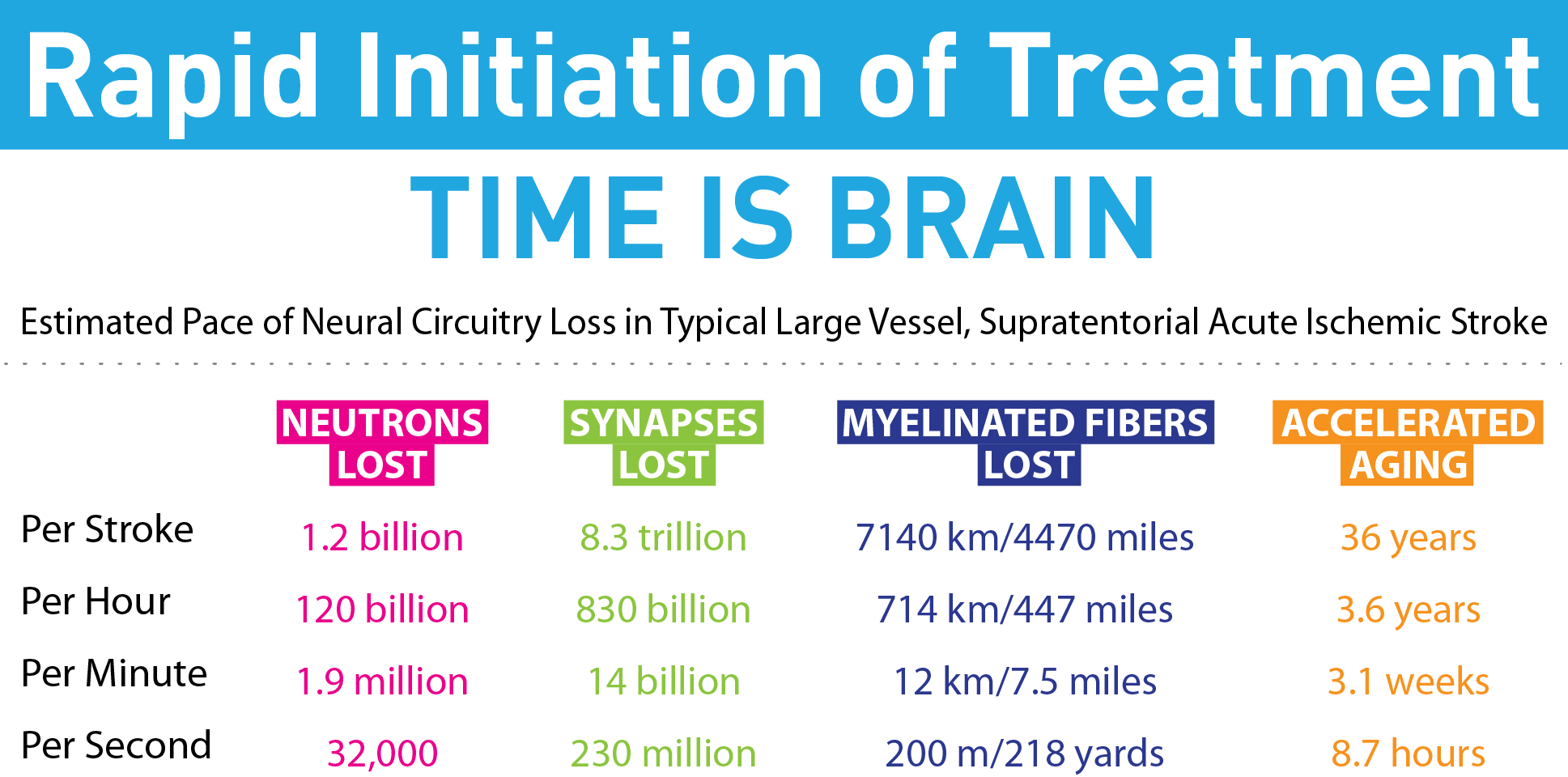 Rapid Initiation of Treatment

TIME IS BRAIN

Estimated Pace of Neural Circuitry Loss in Typical Large Vessel, Supratentorial Acute Ischemic Stroke

| | NEUTRONS LOST | SYNAPSES LOST | MYELINATED FIBERS LOST | ACCELERATED AGING |
|---|---|---|---|---|
| Per Stroke | 1.2 billion | 8.3 trillion | 7140 km/4470 miles | 36 years |
| Per Hour | 120 billion | 830 billion | 714 km/447 miles | 3.6 years |
| Per Minute | 1.9 million | 14 billion | 12 km/7.5 miles | 3.1 weeks |
| Per Second | 32,000 | 230 million | 200 m/218 yards | 8.7 hours |